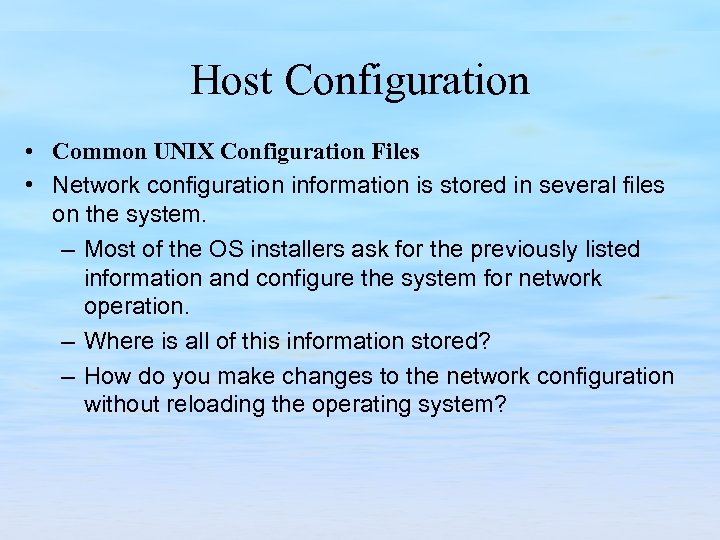 Host Configuration

• Common UNIX Configuration Files
• Network configuration information is stored in several files on the system.
– Most of the OS installers ask for the previously listed information and configure the system for network operation.
– Where is all of this information stored?
– How do you make changes to the network configuration without reloading the operating system?